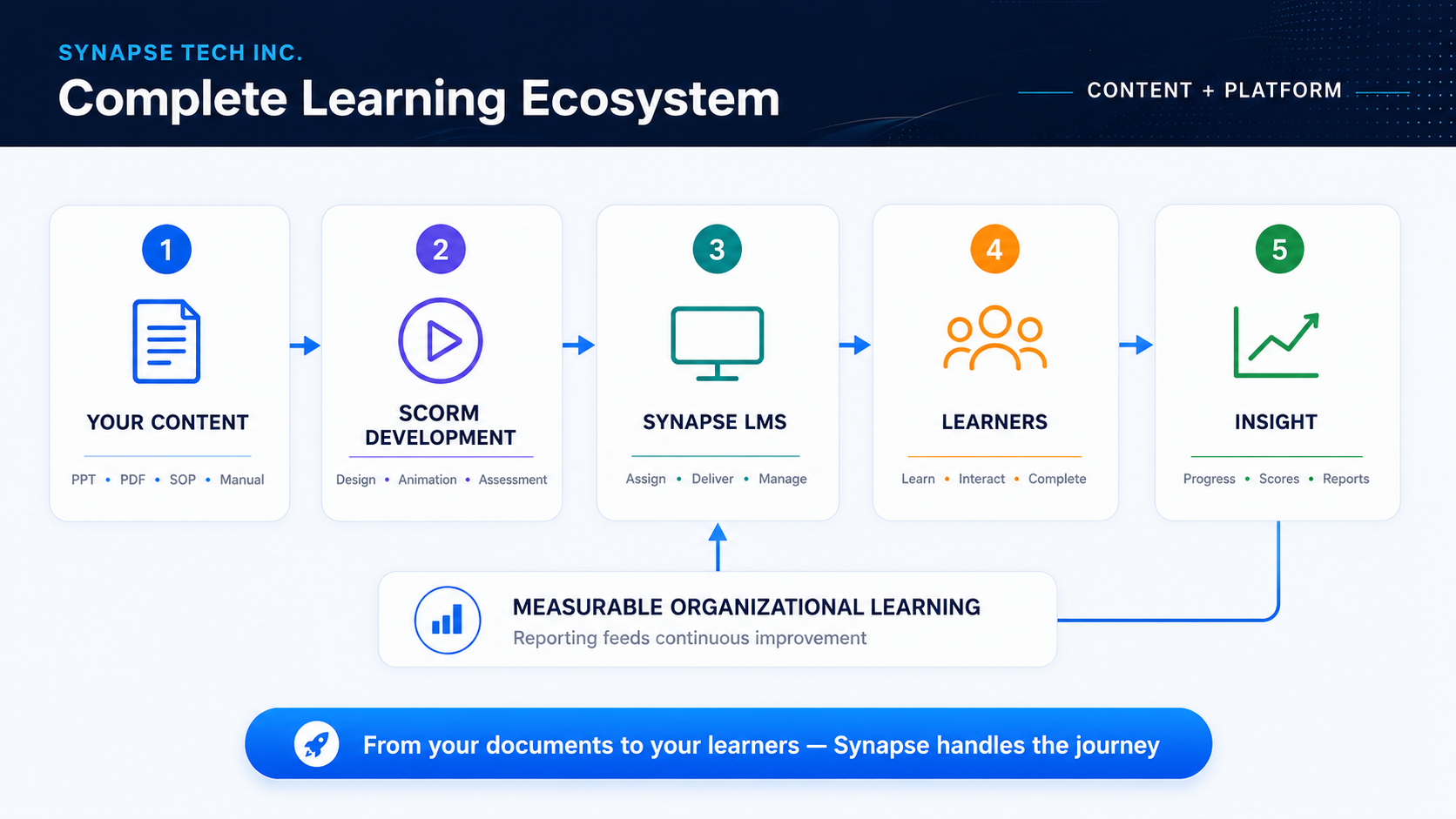 SYNAPSE TECH INC.

Complete Learning Ecosystem

CONTENT + PLATFORM

1

YOUR CONTENT

PPT • PDF • SOP • Manual

2

SCORM DEVELOPMENT

Design • Animation • Assessment

3

SYNAPSE LMS

Assign • Deliver • Manage

4

LEARNERS

Learn • Interact • Complete

5

INSIGHT

Progress • Scores • Reports

MEASURABLE ORGANIZATIONAL LEARNING

Reporting feeds continuous improvement

From your documents to your learners — Synapse handles the journey